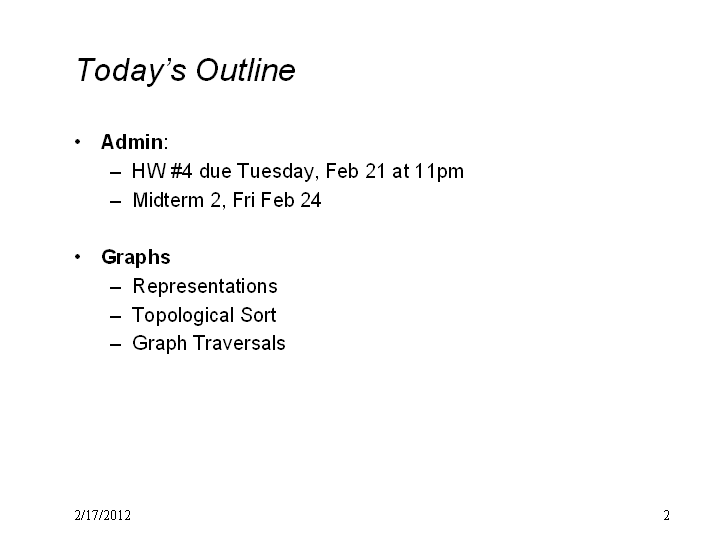 Today's Outline

• Admin:
– HW #4 due Tuesday, Feb 21 at 11pm
– Midterm 2, Fri Feb 24

• Graphs
– Representations
– Topological Sort
– Graph Traversals

2/17/2012

2